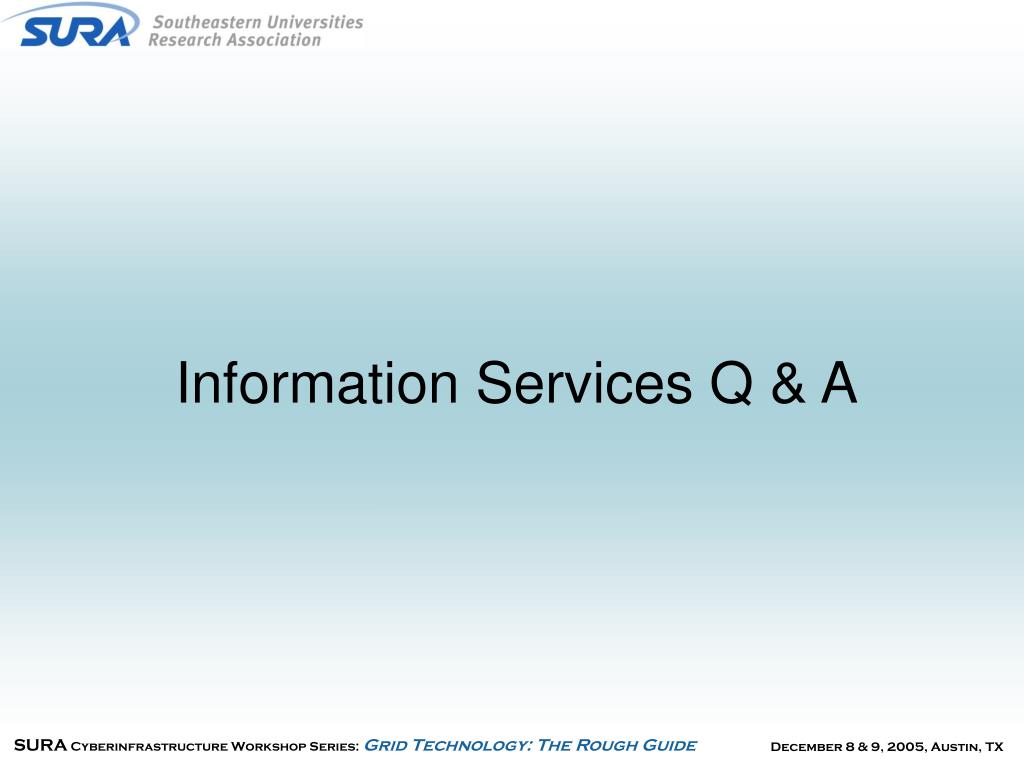 SURA Southeastern Universities Research Association

Information Services Q & A

SURA Cyberinfrastructure Workshop Series: Grid Technology: The Rough Guide

December 8 & 9, 2005, Austin, TX